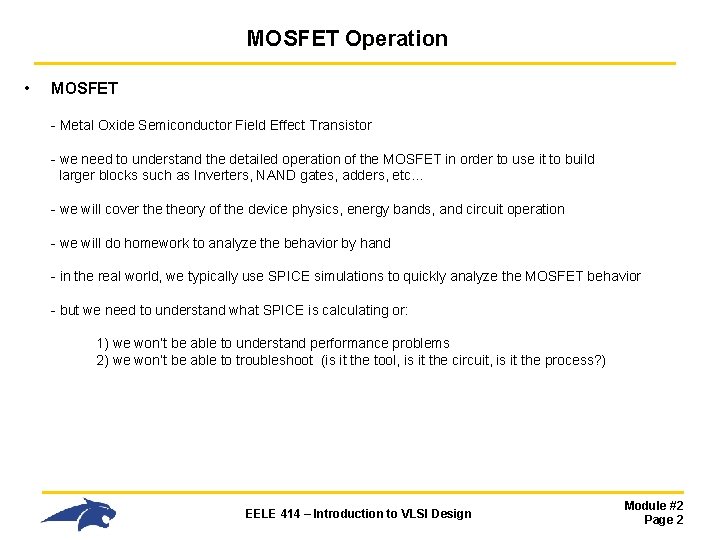 MOSFET Operation

• MOSFET

- Metal Oxide Semiconductor Field Effect Transistor

- we need to understand the detailed operation of the MOSFET in order to use it to build larger blocks such as Inverters, NAND gates, adders, etc…

- we will cover the theory of the device physics, energy bands, and circuit operation

- we will do homework to analyze the behavior by hand

- in the real world, we typically use SPICE simulations to quickly analyze the MOSFET behavior

- but we need to understand what SPICE is calculating or:

1) we won't be able to understand performance problems
2) we won't be able to troubleshoot (is it the tool, is it the circuit, is it the process?)

EELE 414 – Introduction to VLSI Design

Module #2
Page 2